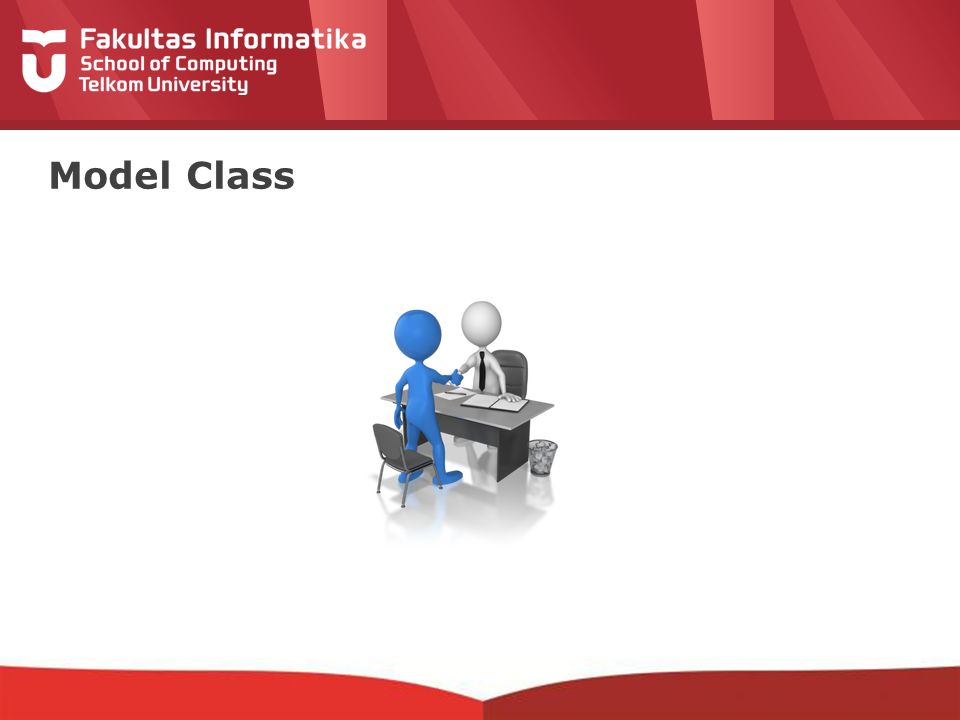 Fakultas Informatika
School of Computing
Telkom University

Model Class